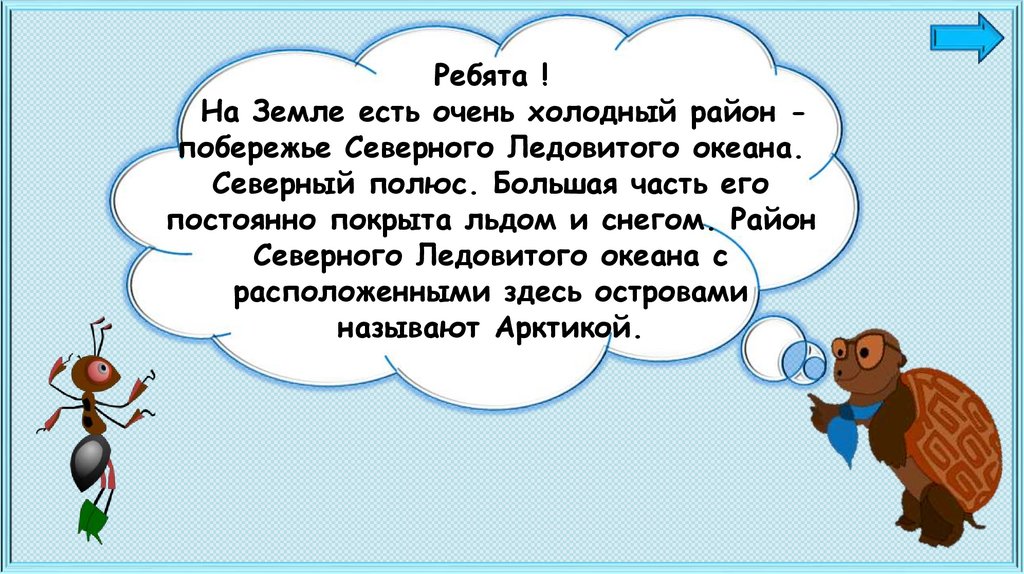 Ребята !
На Земле есть очень холодный район - побережье Северного Ледовитого океана. Северный полюс. Большая часть его постоянно покрыта льдом и снегом. Район Северного Ледовитого океана с расположенными здесь островами называют Арктикой.